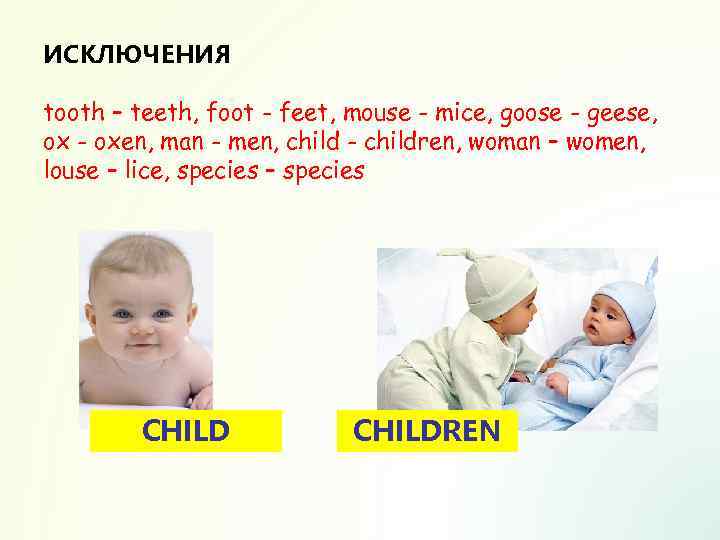 ИСКЛЮЧЕНИЯ

tooth – teeth, foot - feet, mouse - mice, goose - geese, ox - oxen, man - men, child - children, woman – women, louse – lice, species – species

CHILD

CHILDREN